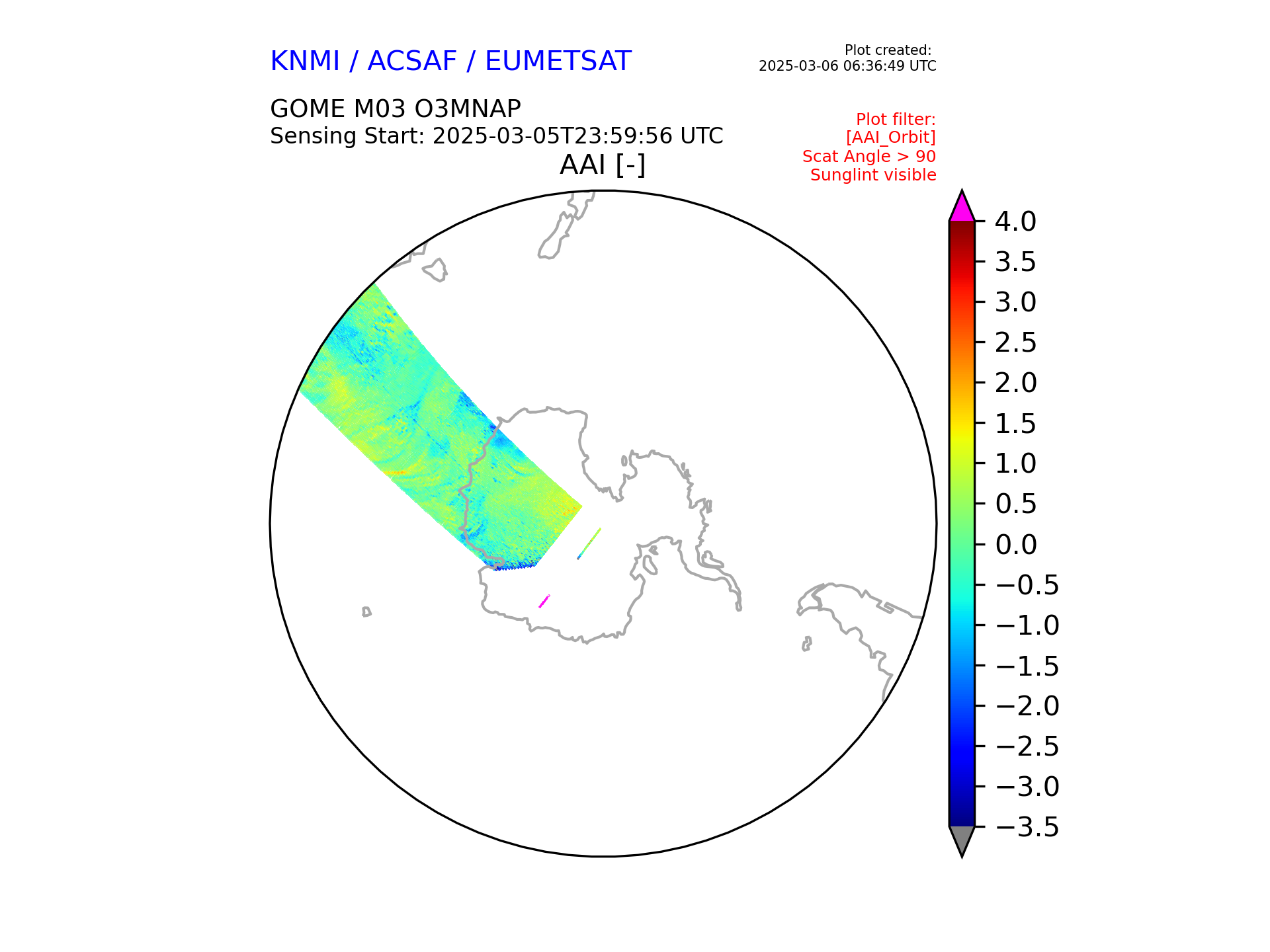 KNMI / ACSAF / EUMETSAT

Plot created:
2025-03-06 06:36:49 UTC

GOME M03 O3MNAP
Sensing Start: 2025-03-05T23:59:56 UTC

Plot filter:
[AAI_Orbit]
Scat Angle > 90
Sunglint visible

AAI [-]

4.0
3.5
3.0
2.5
2.0
1.5
1.0
0.5
0.0
−0.5
−1.0
−1.5
−2.0
−2.5
−3.0
−3.5